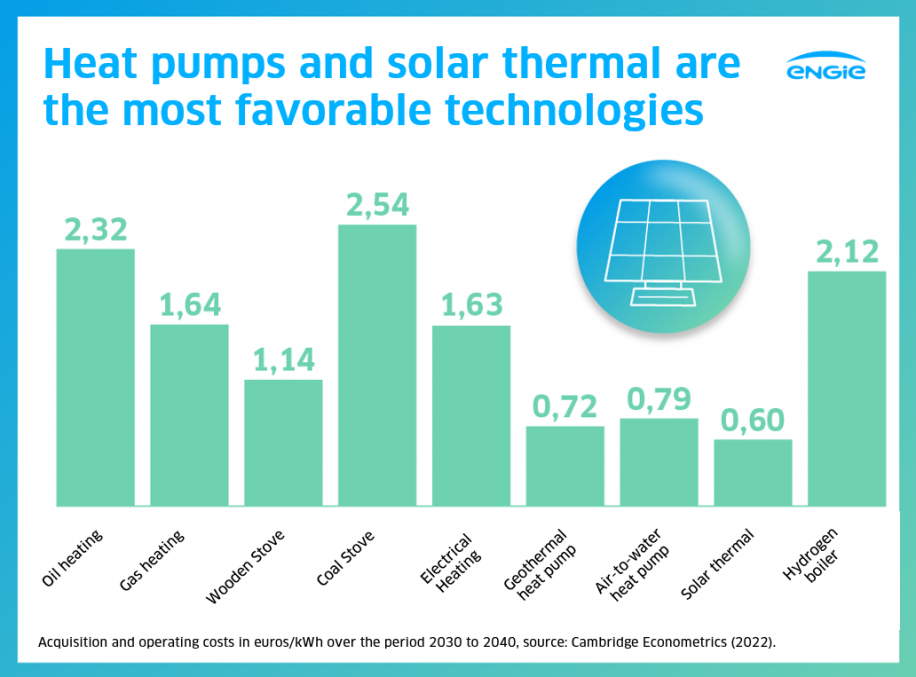 Heat pumps and solar thermal are the most favorable technologies

ENGIE

2,32
1,64
1,14
2,54
1,63
0,72
0,79
0,60
2,12

Oil heating
Gas heating
Wooden Stove
Coal Stove
Electrical Heating
Geothermal heat pump
Air-to-water heat pump
Solar thermal
Hydrogen boiler

Acquisition and operating costs in euros/kWh over the period 2030 to 2040, source: Cambridge Econometrics (2022).